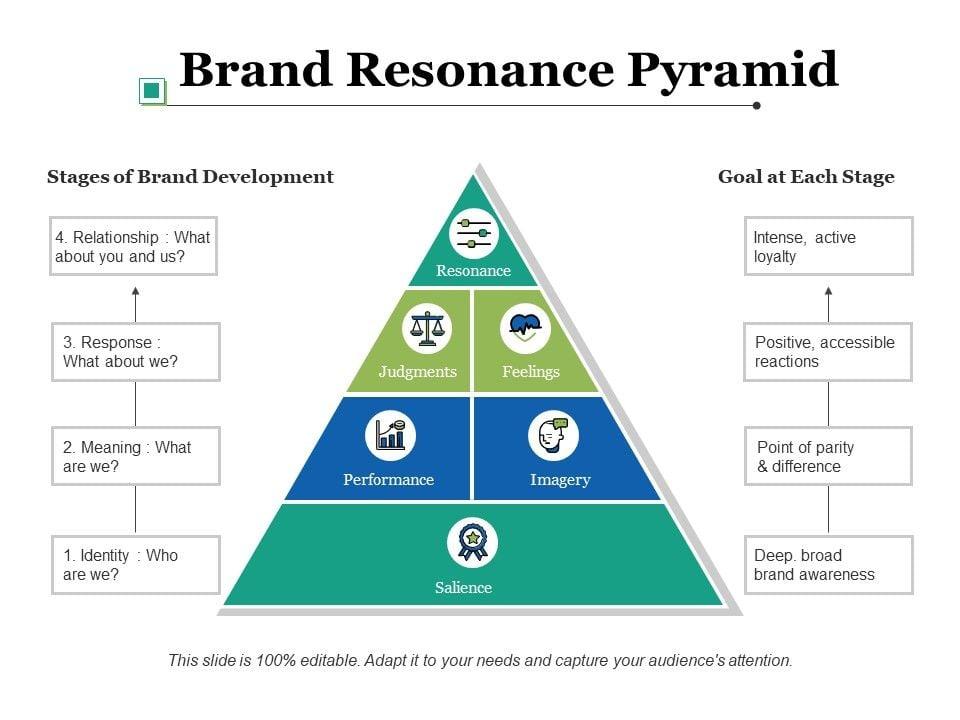 Brand Resonance Pyramid

Stages of Brand Development

4. Relationship : What about you and us?

3. Response : What about we?

2. Meaning : What are we?

1. Identity : Who are we?

Resonance

Judgments

Feelings

Performance

Imagery

Salience

Goal at Each Stage

Intense, active loyalty

Positive, accessible reactions

Point of parity & difference

Deep. broad brand awareness

This slide is 100% editable. Adapt it to your needs and capture your audience's attention.